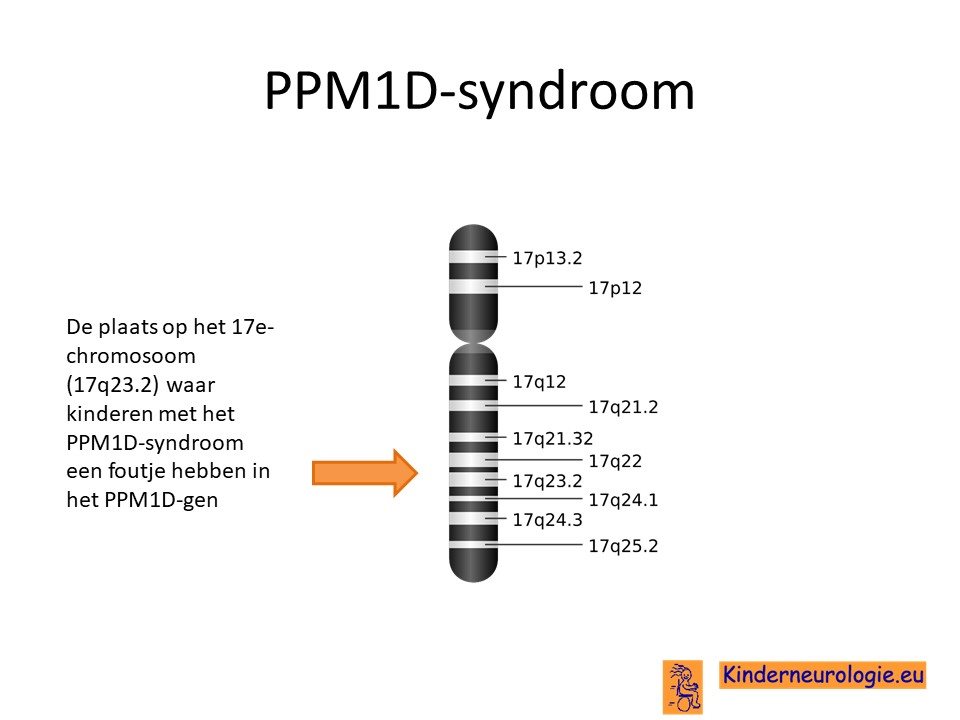 PPM1D-syndroom

De plaats op het 17e-chromosoom (17q23.2) waar kinderen met het PPM1D-syndroom een foutje hebben in het PPM1D-gen

17p13.2
17p12
17q12
17q21.2
17q21.32
17q22
17q23.2
17q24.1
17q24.3
17q25.2

Kinderneurologie.eu